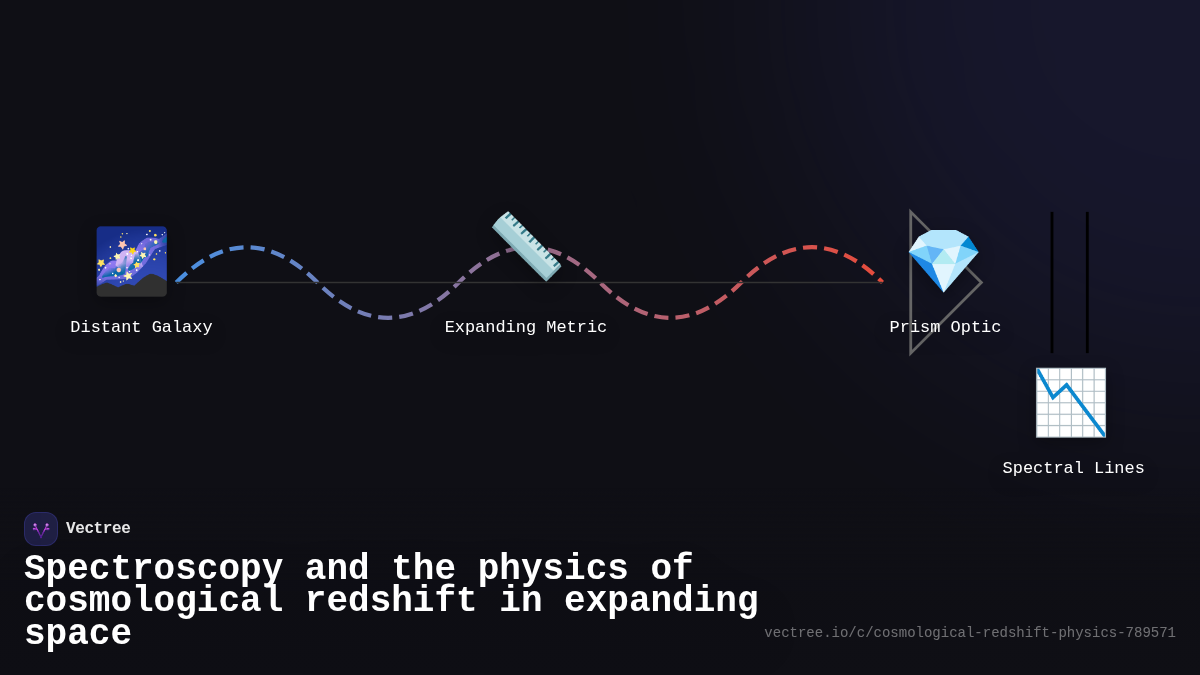 Distant Galaxy

Expanding Metric

Prism Optic

Spectral Lines

Vectree

Spectroscopy and the physics of cosmological redshift in expanding space

vectree.io/c/cosmological-redshift-physics-789571